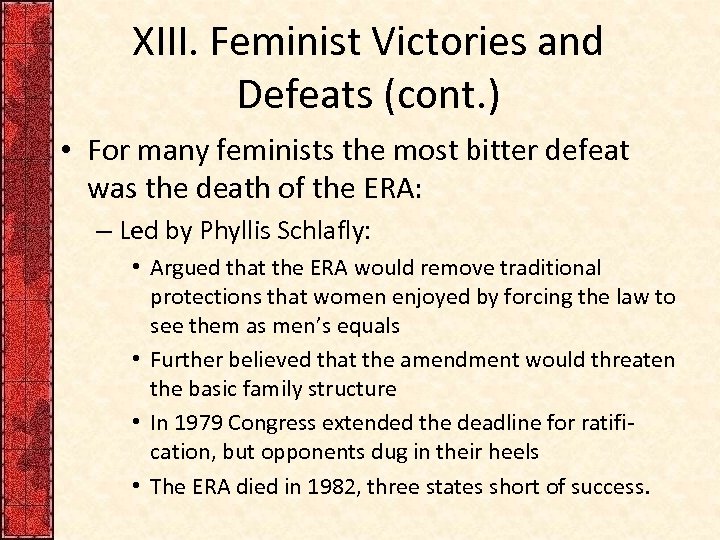 XIII. Feminist Victories and Defeats (cont.)

• For many feminists the most bitter defeat was the death of the ERA:

– Led by Phyllis Schlafly:

• Argued that the ERA would remove traditional protections that women enjoyed by forcing the law to see them as men's equals

• Further believed that the amendment would threaten the basic family structure

• In 1979 Congress extended the deadline for ratification, but opponents dug in their heels

• The ERA died in 1982, three states short of success.